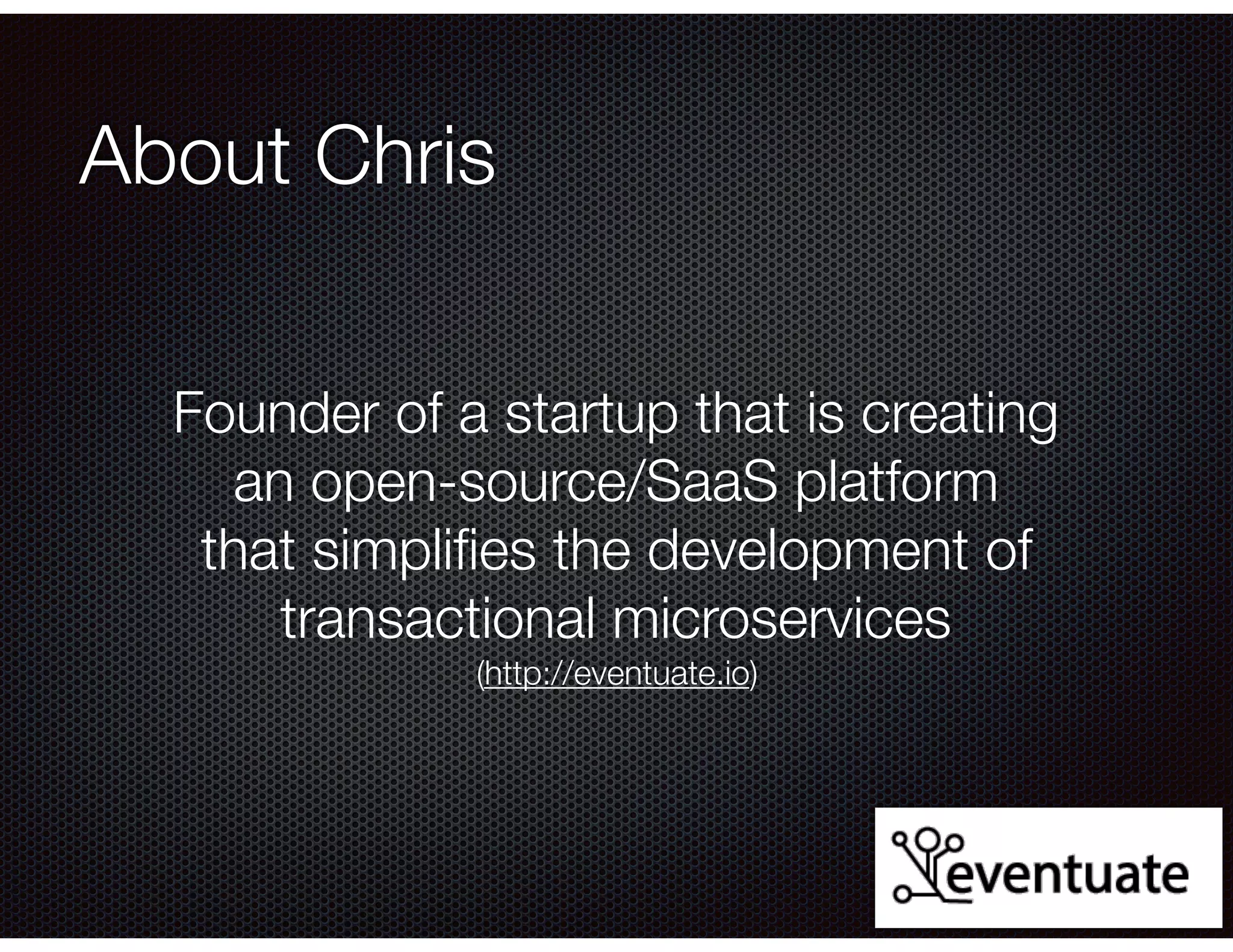 About Chris

Founder of a startup that is creating an open-source/SaaS platform that simplifies the development of transactional microservices
(http://eventuate.io)

eventuate